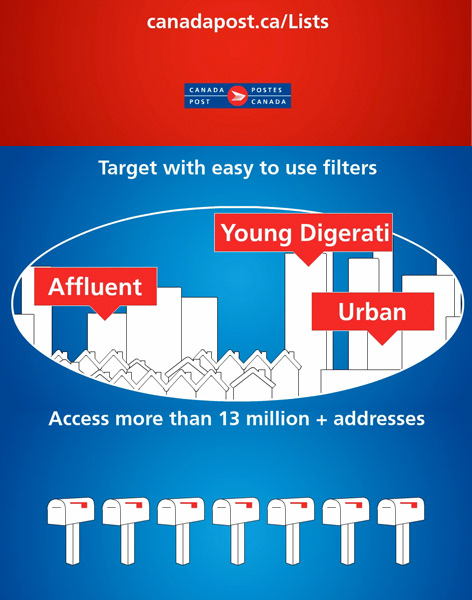 canadapost.ca/Lists

CANADA POST POSTES CANADA

Target with easy to use filters

Young Digerati

Affluent

Urban

Access more than 13 million + addresses